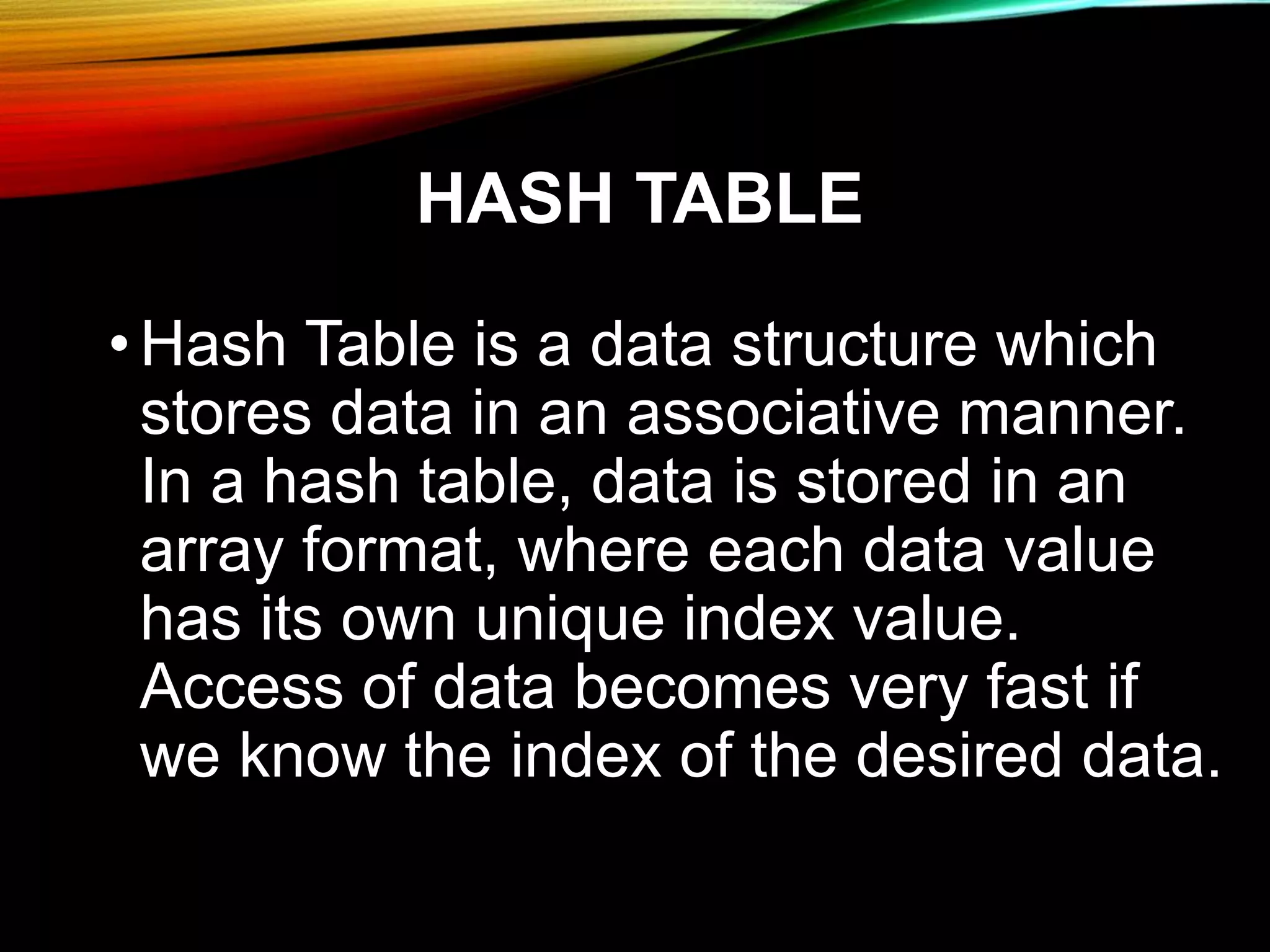 HASH TABLE

• Hash Table is a data structure which stores data in an associative manner. In a hash table, data is stored in an array format, where each data value has its own unique index value. Access of data becomes very fast if we know the index of the desired data.